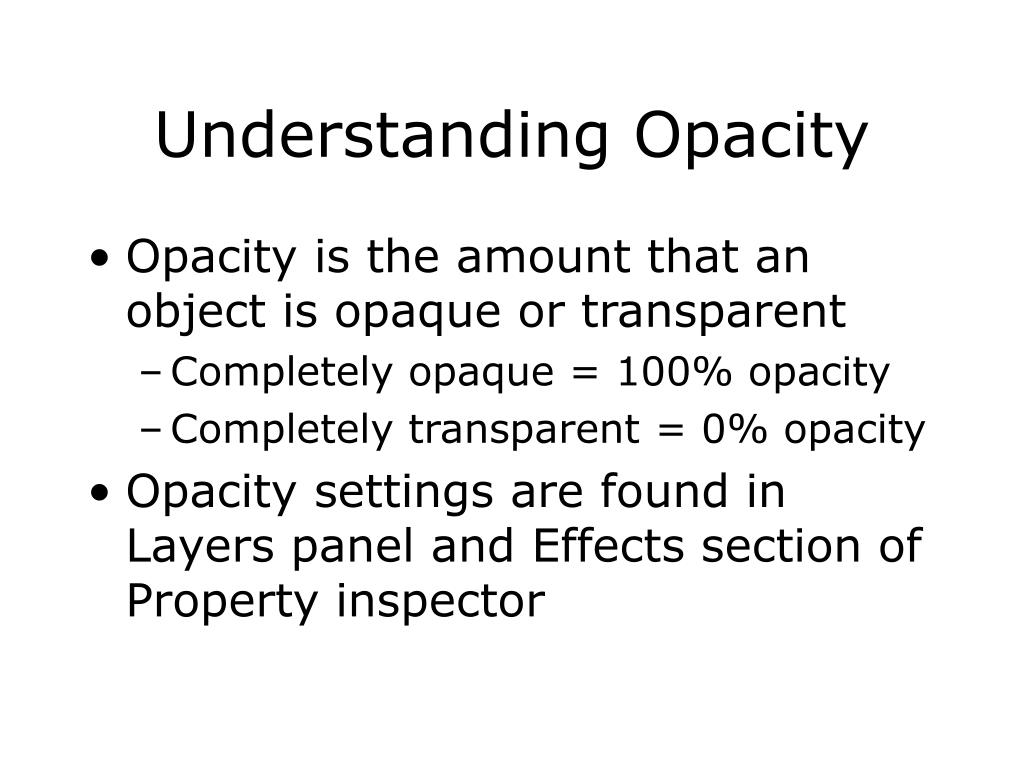 Understanding Opacity

• Opacity is the amount that an object is opaque or transparent
– Completely opaque = 100% opacity
– Completely transparent = 0% opacity
• Opacity settings are found in Layers panel and Effects section of Property inspector